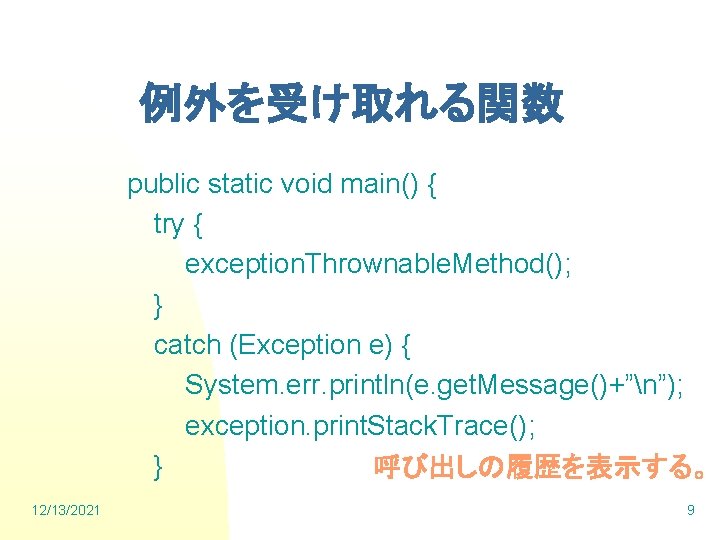 例外を受け取れる関数

public static void main() {
try {
exceptionThrownableMethod();
}
catch (Exception e) {
System.err.println(e.getMessage()+”\n”);
exception.printStackTrace();
}

呼び出しの履歴を表示する。

12/13/2021

9